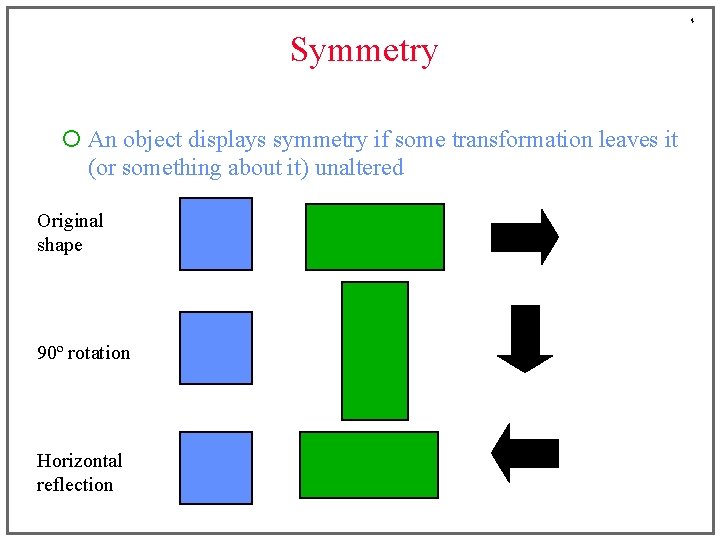 Symmetry

An object displays symmetry if some transformation leaves it (or something about it) unaltered

Original shape

90° rotation

Horizontal reflection